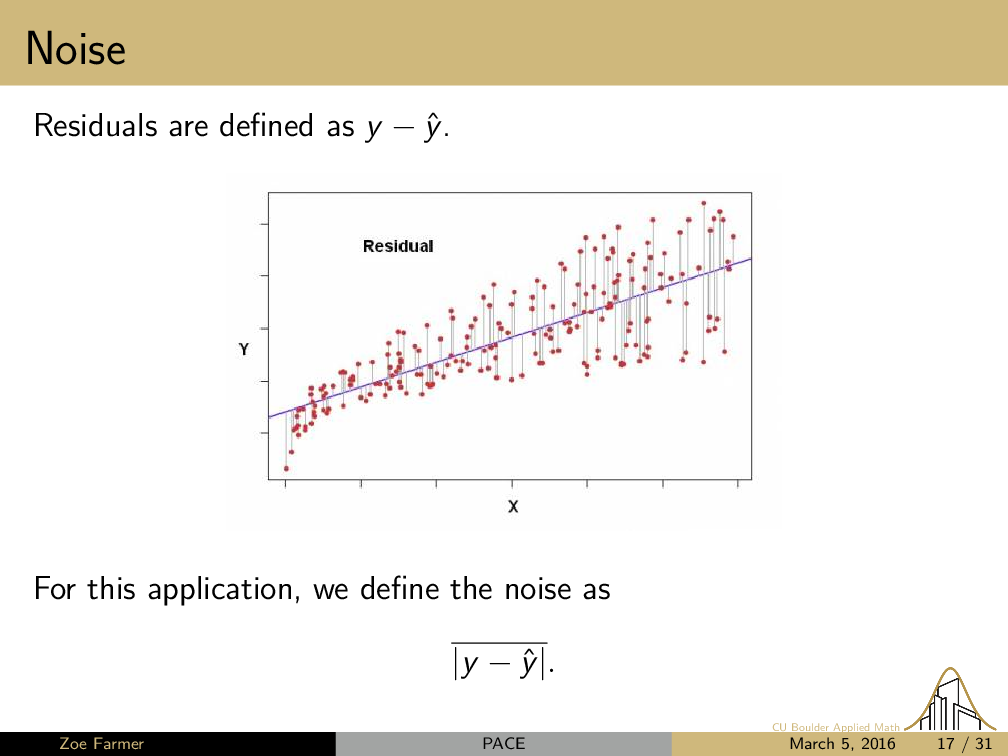 Noise

Residuals are defined as $y - \hat{y}$.

Residual

Y

X

For this application, we define the noise as

$\overline{|y - \hat{y}|}$.

CU Boulder Applied Math

Zoe Farmer

PACE

March 5, 2016

17 / 31